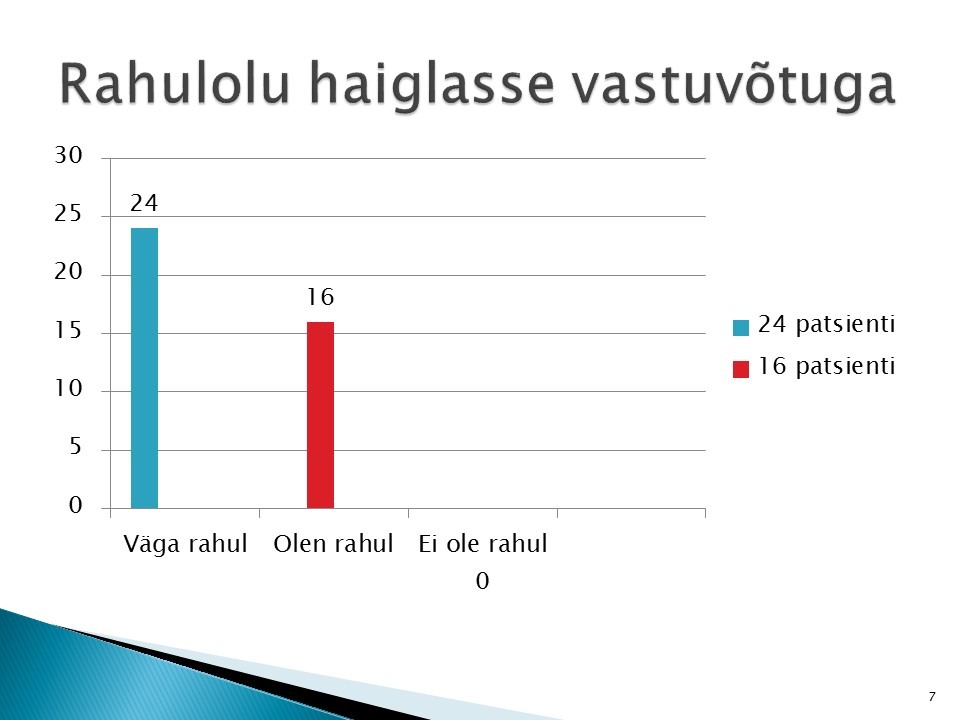 Rahulolu haiglasse vastuvõtuga

30
25
20
15
10
5
0

24
16

Väga rahul
Olen rahul
Ei ole rahul
0

24 patsienti
16 patsienti

7